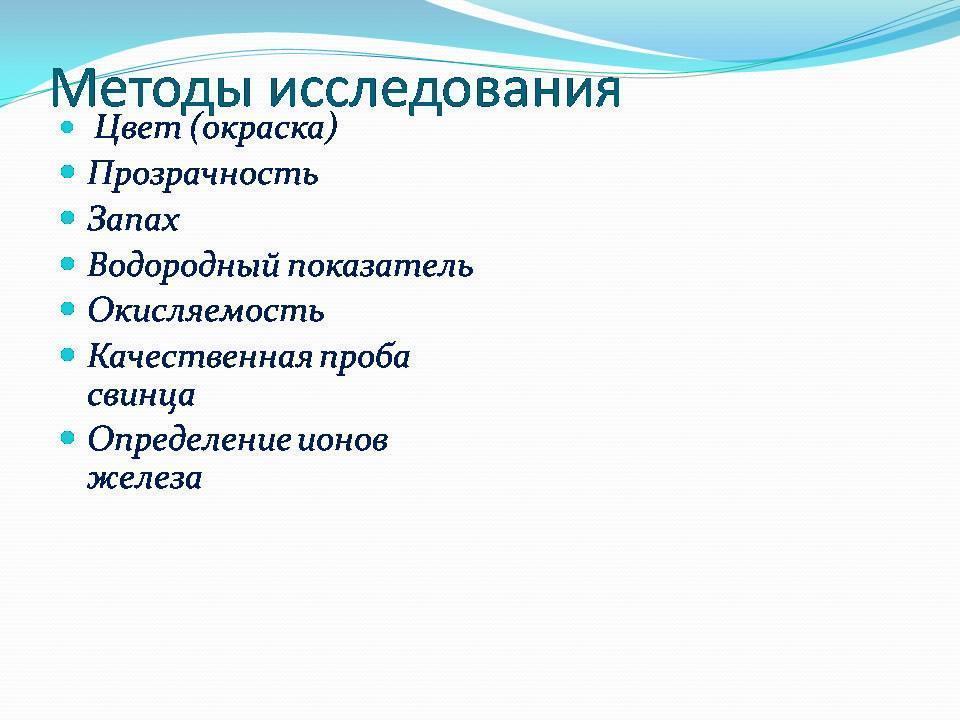 Методы исследования

- Цвет (окраска)
- Прозрачность
- Запах
- Водородный показатель
- Окисляемость
- Качественная проба свинца
- Определение ионов железа